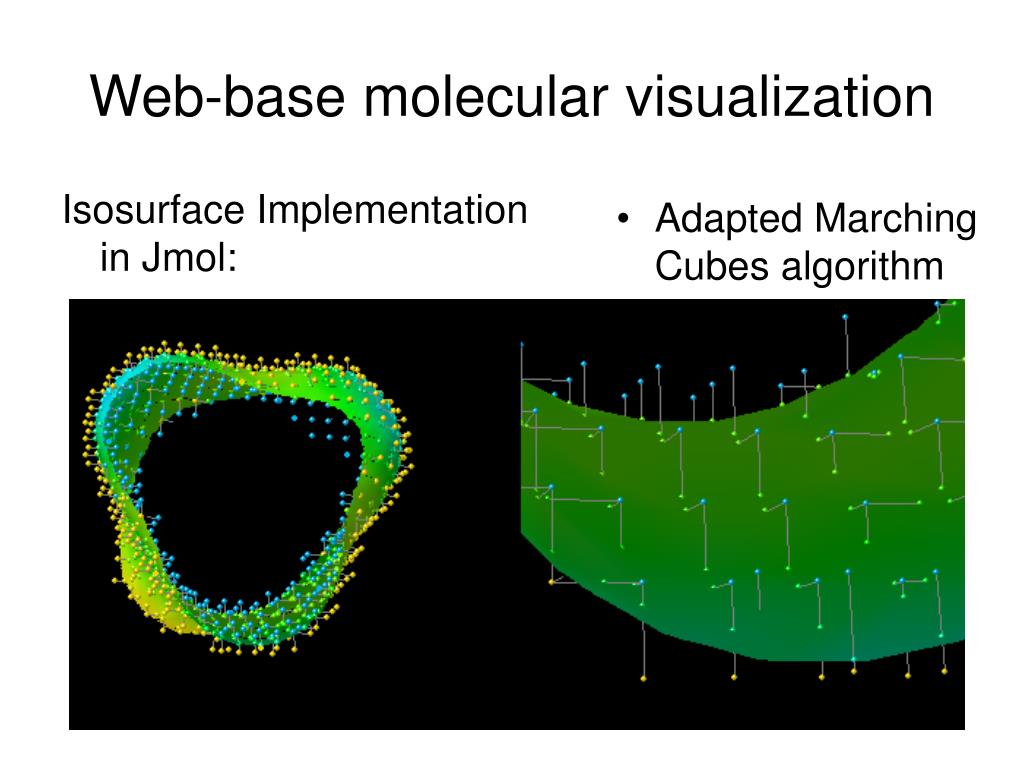 Web-base molecular visualization

Isosurface Implementation in Jmol:

• Adapted Marching Cubes algorithm